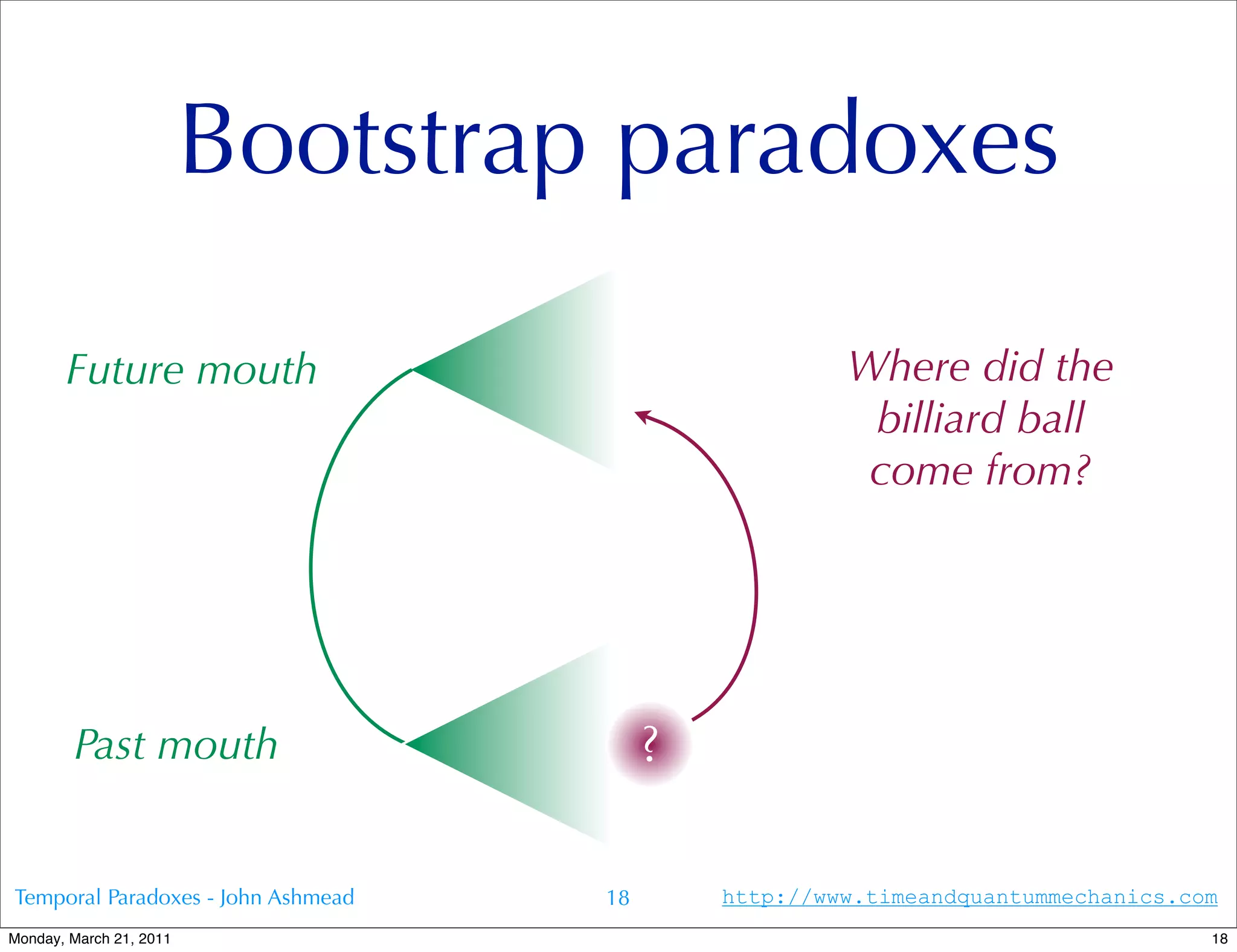 Bootstrap paradoxes

Future mouth

Where did the billiard ball come from?

Past mouth

?

Temporal Paradoxes - John Ashmead

18

http://www.timeandquantummechanics.com

Monday, March 21, 2011

18